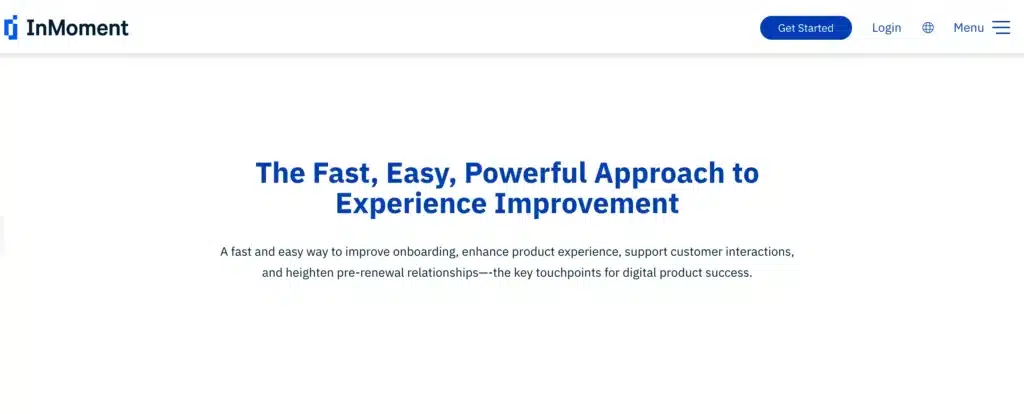 InMoment

Get Started Login Menu

The Fast, Easy, Powerful Approach to Experience Improvement

A fast and easy way to improve onboarding, enhance product experience, support customer interactions, and heighten pre-renewal relationships—-the key touchpoints for digital product success.